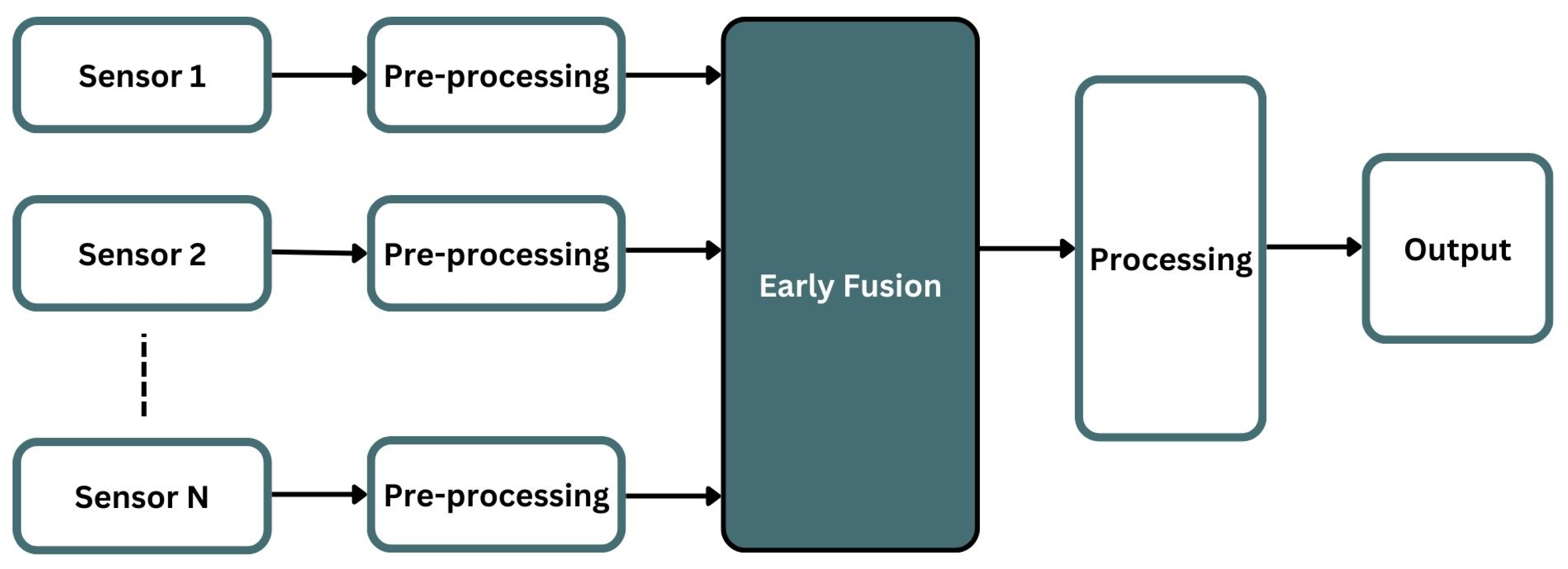 Sensor 1
Pre-processing
Sensor 2
Pre-processing
Sensor N
Pre-processing
Early Fusion
Processing
Output